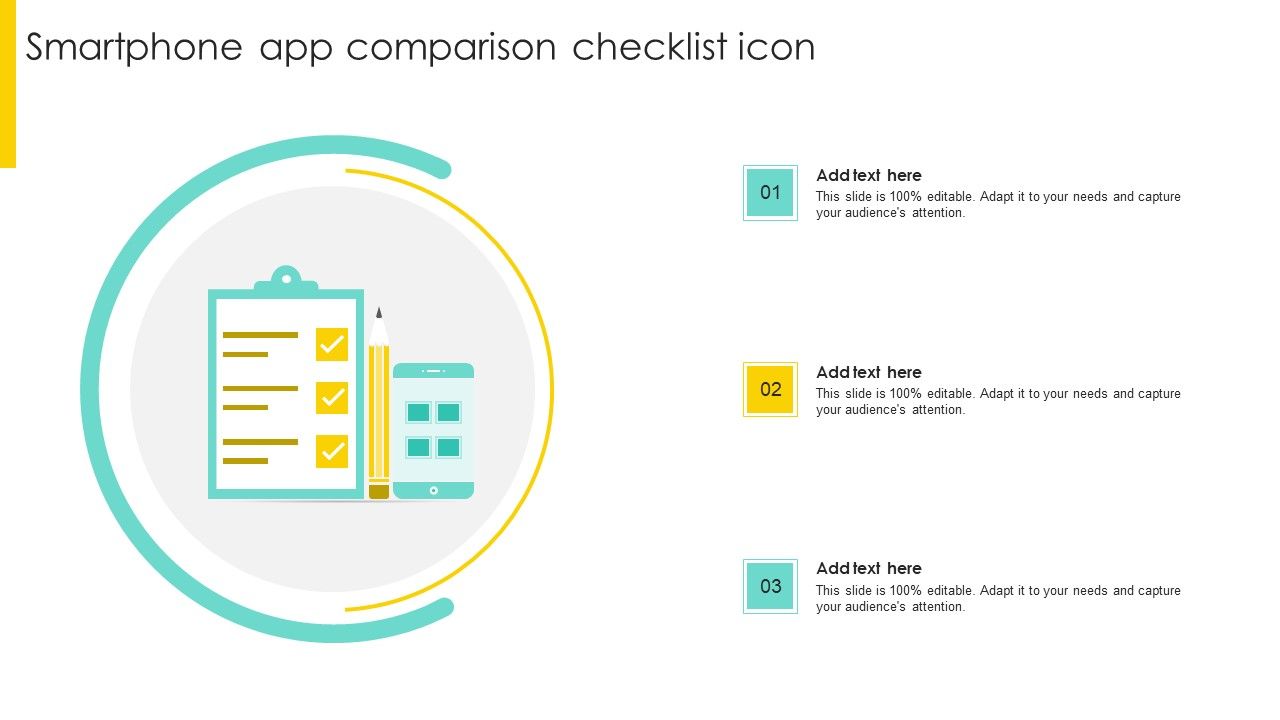 Smartphone app comparison checklist icon

01

Add text here

This slide is 100% editable. Adapt it to your needs and capture your audience's attention.

02

Add text here

This slide is 100% editable. Adapt it to your needs and capture your audience's attention.

03

Add text here

This slide is 100% editable. Adapt it to your needs and capture your audience's attention.